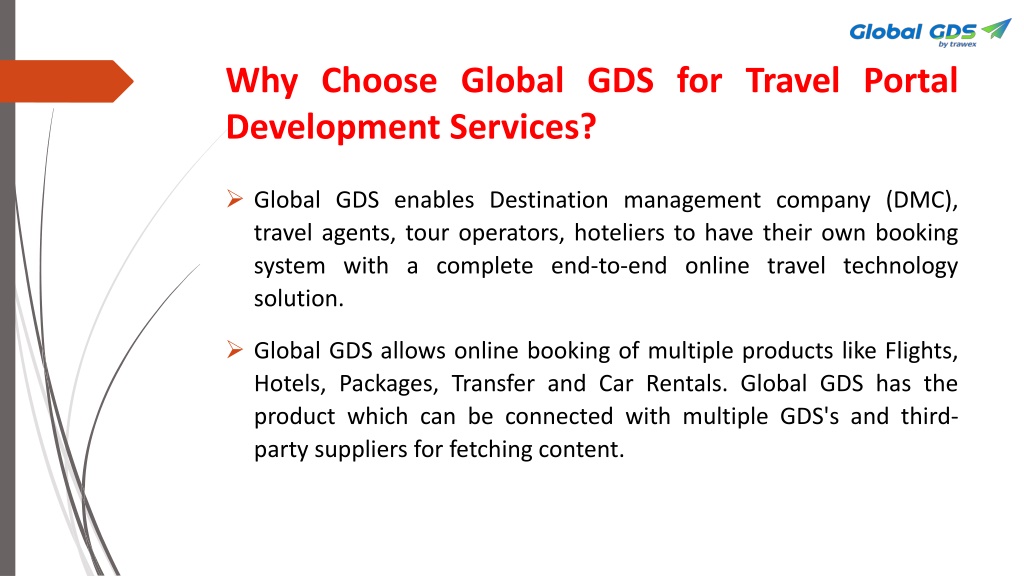 Global GDS
by trawex

Why Choose Global GDS for Travel Portal Development Services?

➢ Global GDS enables Destination management company (DMC), travel agents, tour operators, hoteliers to have their own booking system with a complete end-to-end online travel technology solution.

➢ Global GDS allows online booking of multiple products like Flights, Hotels, Packages, Transfer and Car Rentals. Global GDS has the product which can be connected with multiple GDS's and third-party suppliers for fetching content.